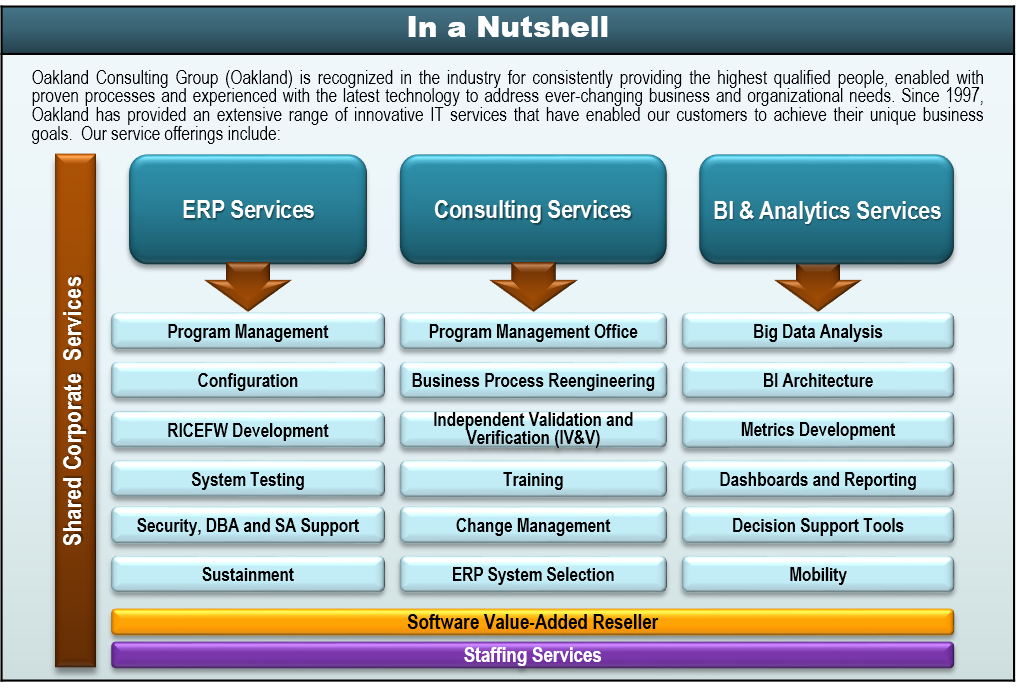 In a Nutshell

Oakland Consulting Group (Oakland) is recognized in the industry for consistently providing the highest qualified people, enabled with proven processes and experienced with the latest technology to address ever-changing business and organizational needs. Since 1997, Oakland has provided an extensive range of innovative IT services that have enabled our customers to achieve their unique business goals. Our service offerings include:

Shared Corporate Services

ERP Services

Program Management

Configuration

RICEFW Development

System Testing

Security, DBA and SA Support

Sustainment

Consulting Services

Program Management Office

Business Process Reengineering

Independent Validation and Verification (IV&V)

Training

Change Management

ERP System Selection

BI & Analytics Services

Big Data Analysis

BI Architecture

Metrics Development

Dashboards and Reporting

Decision Support Tools

Mobility

Software Value-Added Reseller

Staffing Services